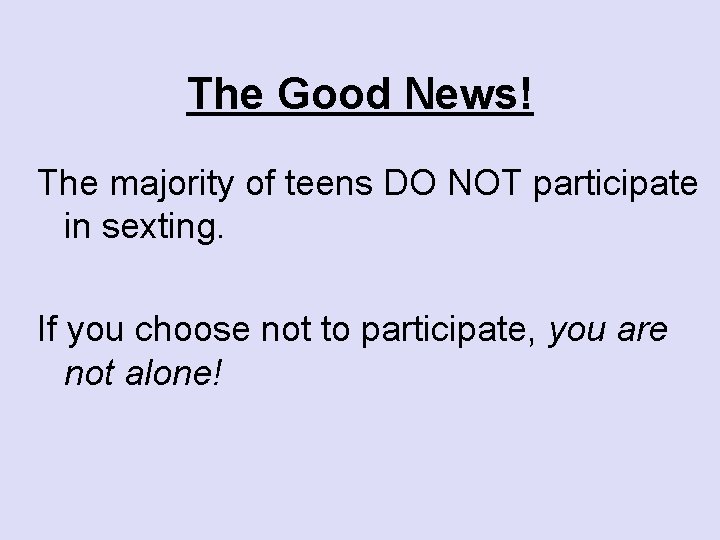 The Good News!

The majority of teens DO NOT participate in sexting.

If you choose not to participate, you are not alone!